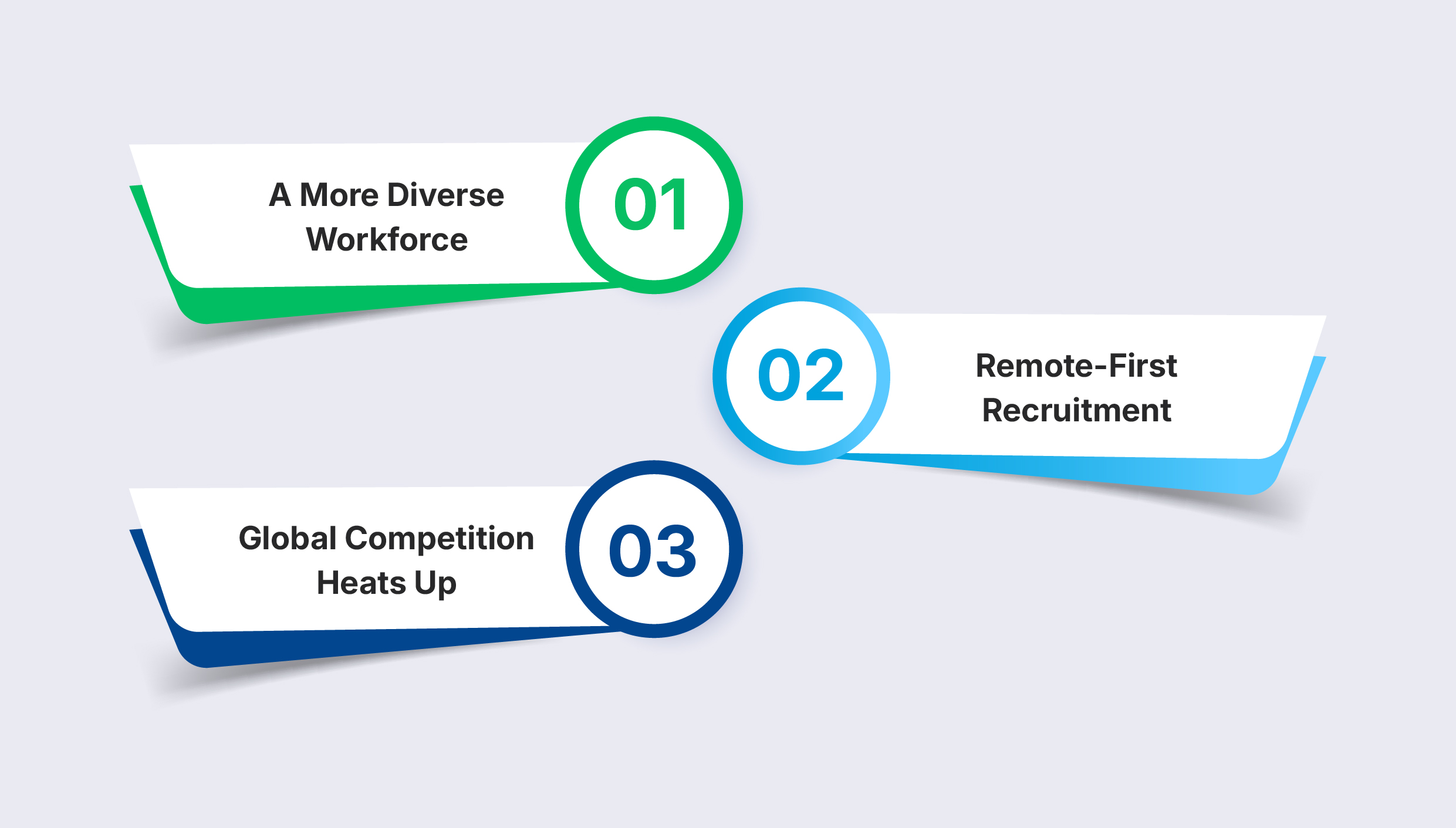 A More Diverse Workforce

01

02

Remote-First Recruitment

Global Competition Heats Up

03